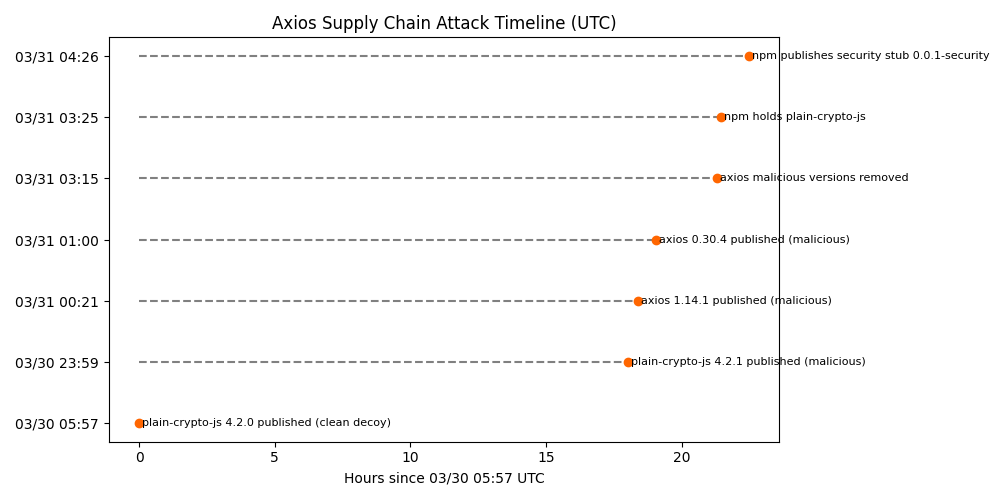 Axios Supply Chain Attack Timeline (UTC)

03/31 04:26
03/31 03:25
03/31 03:15
03/31 01:00
03/31 00:21
03/30 23:59
03/30 05:57

npm publishes security stub 0.0.1-security
npm holds plain-crypto-js
axios malicious versions removed
axios 0.30.4 published (malicious)
axios 1.14.1 published (malicious)
plain-crypto-js 4.2.1 published (malicious)
plain-crypto-js 4.2.0 published (clean decoy)

0
5
10
15
20

Hours since 03/30 05:57 UTC